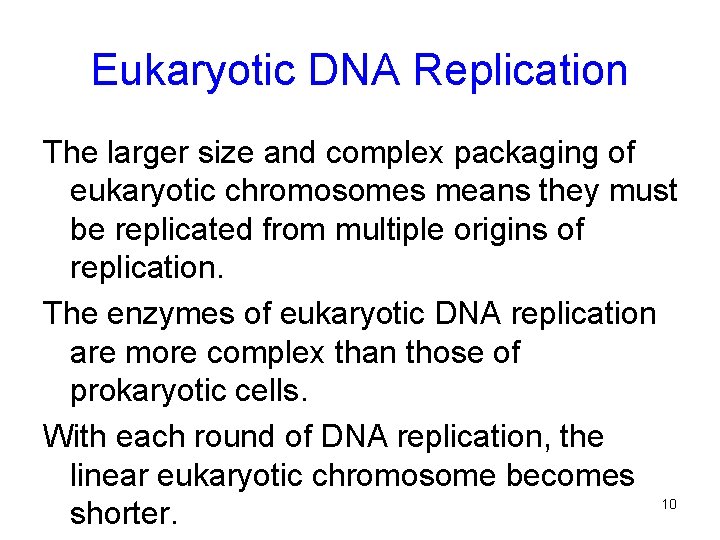 Eukaryotic DNA Replication

The larger size and complex packaging of eukaryotic chromosomes means they must be replicated from multiple origins of replication.

The enzymes of eukaryotic DNA replication are more complex than those of prokaryotic cells.

With each round of DNA replication, the linear eukaryotic chromosome becomes shorter.

10